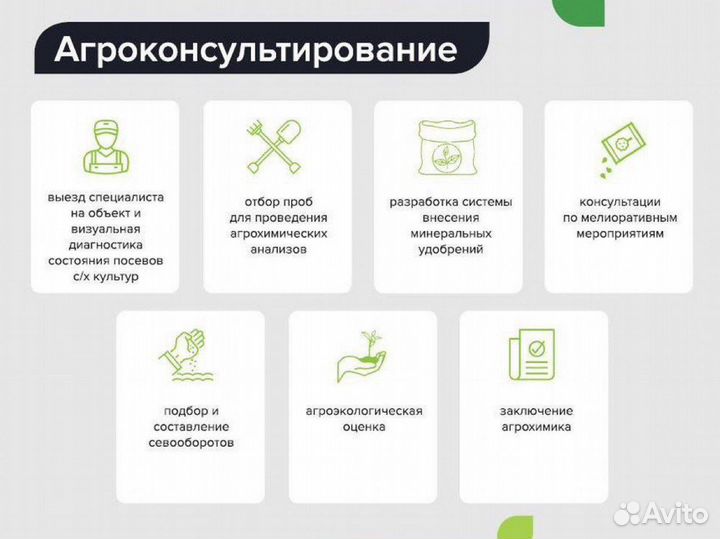 Агроконсультирование

выезд специалиста на объект и визуальная диагностика состояния посевов с/х культур

отбор проб для проведения агрохимических анализов

разработка системы внесения минеральных удобрений

консультации по мелиоративным мероприятиям

подбор и составление севооборотов

агроэкологическая оценка

заключение агрохимика

Avito